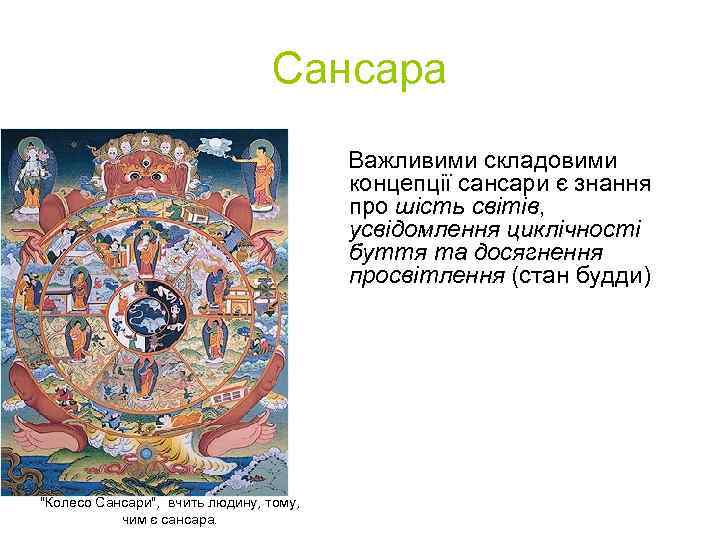 Сансара

Важливими складовими концепції сансари є знання про шість світів, усвідомлення циклічності буття та досягнення просвітлення (стан будди)

"Колесо Сансари", вчить людину, тому, чим є сансара.